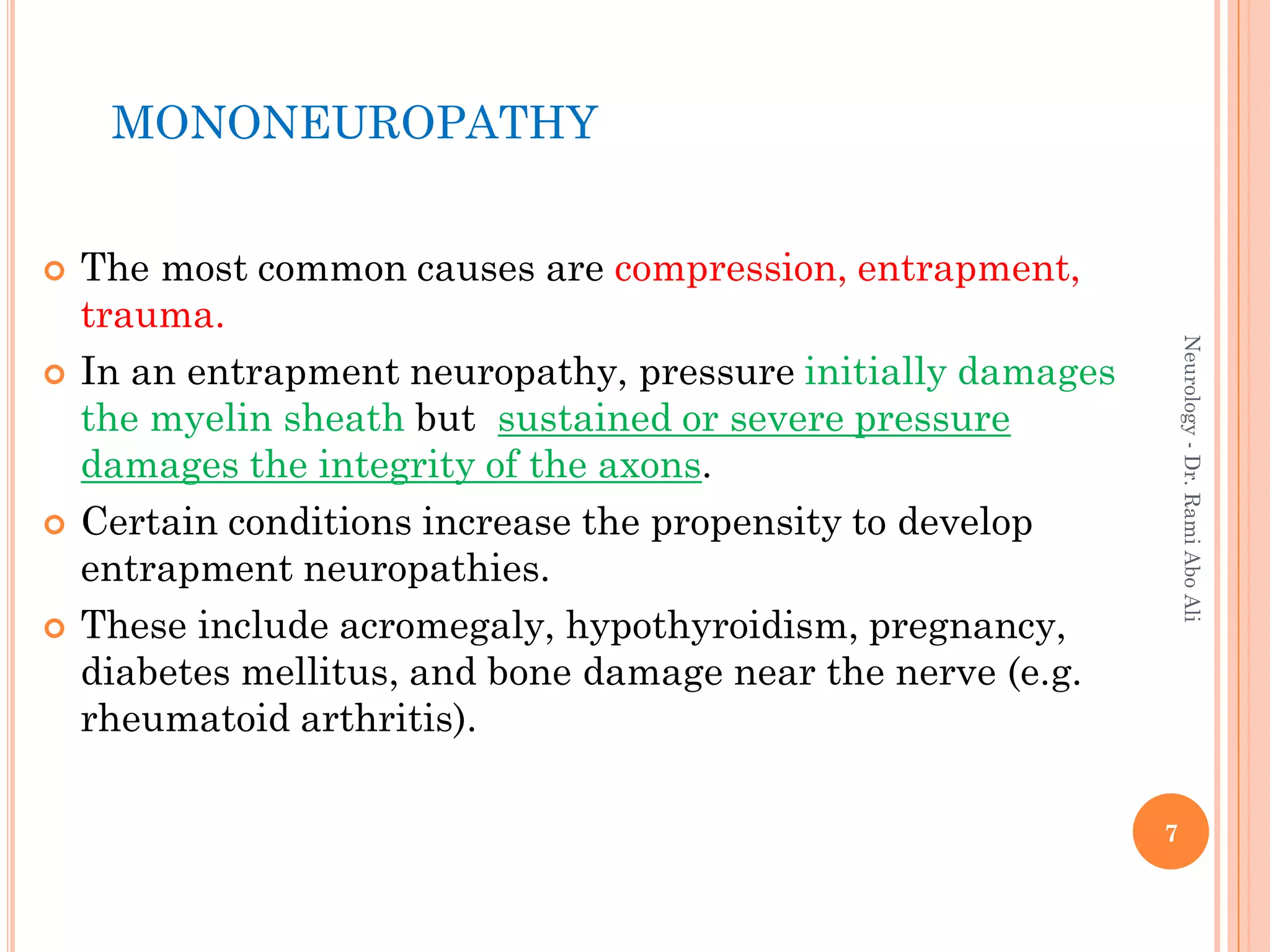 MONONEUROPATHY

The most common causes are compression, entrapment, trauma.

In an entrapment neuropathy, pressure initially damages the myelin sheath but  sustained or severe pressure damages the integrity of the axons.

Certain conditions increase the propensity to develop entrapment neuropathies.

These include acromegaly, hypothyroidism, pregnancy, diabetes mellitus, and bone damage near the nerve (e.g. rheumatoid arthritis).

Neurology - Dr. Rami Abo Ali

7